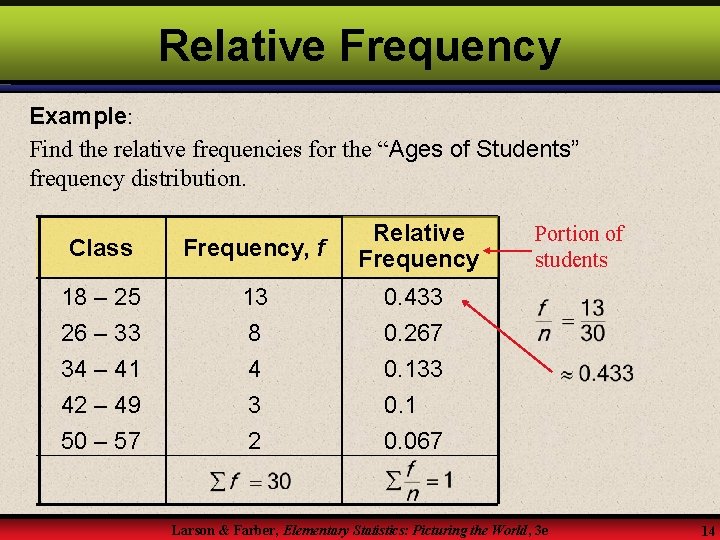 Relative Frequency

Example:
Find the relative frequencies for the “Ages of Students” frequency distribution.

| Class | Frequency, $f$ | Relative Frequency |
|---|---|---|
| 18 – 25 | 13 | 0.433 |
| 26 – 33 | 8 | 0.267 |
| 34 – 41 | 4 | 0.133 |
| 42 – 49 | 3 | 0.1 |
| 50 – 57 | 2 | 0.067 |
| | $\sum f = 30$ | $\sum \frac{f}{n} = 1$ |

Portion of students

$\frac{f}{n} = \frac{13}{30}$

$\approx 0.433$

Larson & Farber, Elementary Statistics: Picturing the World, 3e

14